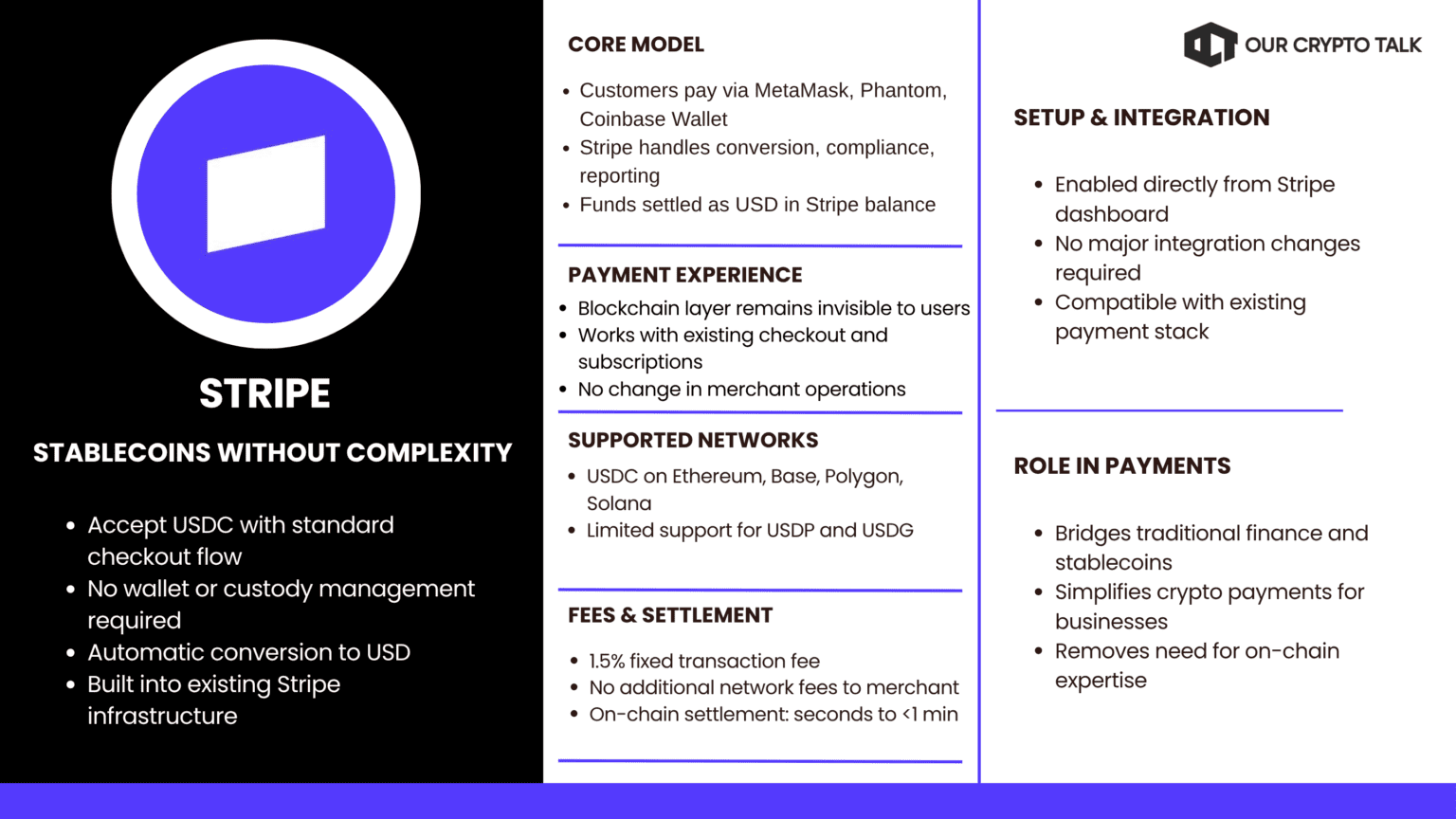 STRIPE

STABLECOINS WITHOUT COMPLEXITY

- Accept USDC with standard checkout flow
- No wallet or custody management required
- Automatic conversion to USD
- Built into existing Stripe infrastructure

CORE MODEL

- Customers pay via MetaMask, Phantom, Coinbase Wallet
- Stripe handles conversion, compliance, reporting
- Funds settled as USD in Stripe balance

PAYMENT EXPERIENCE

- Blockchain layer remains invisible to users
- Works with existing checkout and subscriptions
- No change in merchant operations

SUPPORTED NETWORKS

- USDC on Ethereum, Base, Polygon, Solana
- Limited support for USDP and USDG

FEES & SETTLEMENT

- 1.5% fixed transaction fee
- No additional network fees to merchant
- On-chain settlement: seconds to <1 min

OUR CRYPTO TALK

SETUP & INTEGRATION

- Enabled directly from Stripe dashboard
- No major integration changes required
- Compatible with existing payment stack

ROLE IN PAYMENTS

- Bridges traditional finance and stablecoins
- Simplifies crypto payments for businesses
- Removes need for on-chain expertise